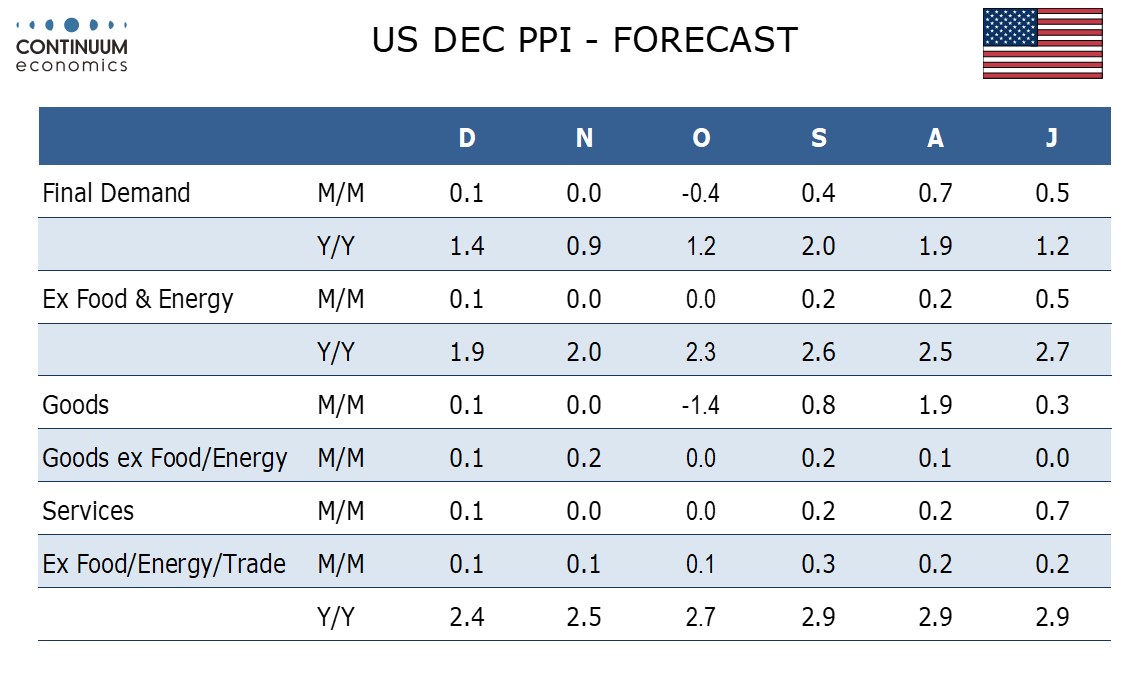 CONTINUUM
economics

US DEC PPI - FORECAST

| | | D | N | O | S | A | J |
|---|---|---|---|---|---|---|---|
| Final Demand | M/M | 0.1 | 0.0 | -0.4 | 0.4 | 0.7 | 0.5 |
| | Y/Y | 1.4 | 0.9 | 1.2 | 2.0 | 1.9 | 1.2 |
| Ex Food & Energy | M/M | 0.1 | 0.0 | 0.0 | 0.2 | 0.2 | 0.5 |
| | Y/Y | 1.9 | 2.0 | 2.3 | 2.6 | 2.5 | 2.7 |
| Goods | M/M | 0.1 | 0.0 | -1.4 | 0.8 | 1.9 | 0.3 |
| Goods ex Food/Energy | M/M | 0.1 | 0.2 | 0.0 | 0.2 | 0.1 | 0.0 |
| Services | M/M | 0.1 | 0.0 | 0.0 | 0.2 | 0.2 | 0.7 |
| Ex Food/Energy/Trade | M/M | 0.1 | 0.1 | 0.1 | 0.3 | 0.2 | 0.2 |
| | Y/Y | 2.4 | 2.5 | 2.7 | 2.9 | 2.9 | 2.9 |